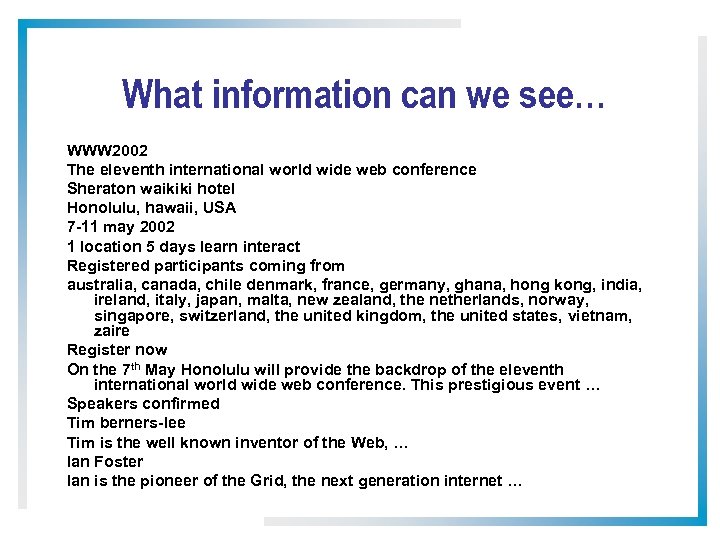 What information can we see…

WWW2002

The eleventh international world wide web conference

Sheraton waikiki hotel

Honolulu, hawaii, USA

7-11 may 2002

1 location 5 days learn interact

Registered participants coming from

australia, canada, chile denmark, france, germany, ghana, hong kong, india, ireland, italy, japan, malta, new zealand, the netherlands, norway, singapore, switzerland, the united kingdom, the united states, vietnam, zaire

Register now

On the 7$^{th}$ May Honolulu will provide the backdrop of the eleventh international world wide web conference. This prestigious event …

Speakers confirmed

Tim berners-lee

Tim is the well known inventor of the Web, …

Ian Foster

Ian is the pioneer of the Grid, the next generation internet …